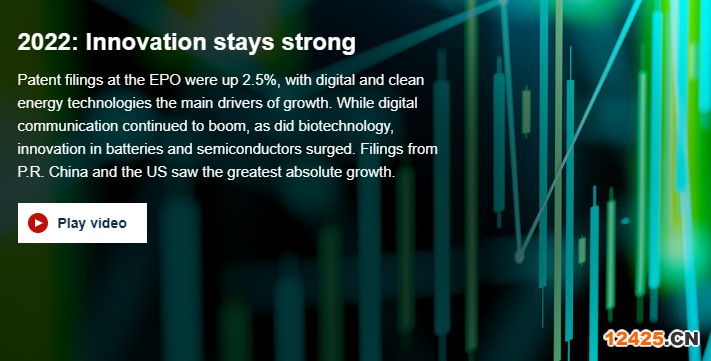 2022: Innovation stays strong

Patent filings at the EPO were up 2.5%, with digital and clean energy technologies the main drivers of growth. While digital communication continued to boom, as did biotechnology, innovation in batteries and semiconductors surged. Filings from P.R. China and the US saw the greatest absolute growth.

Play video

12425.CN